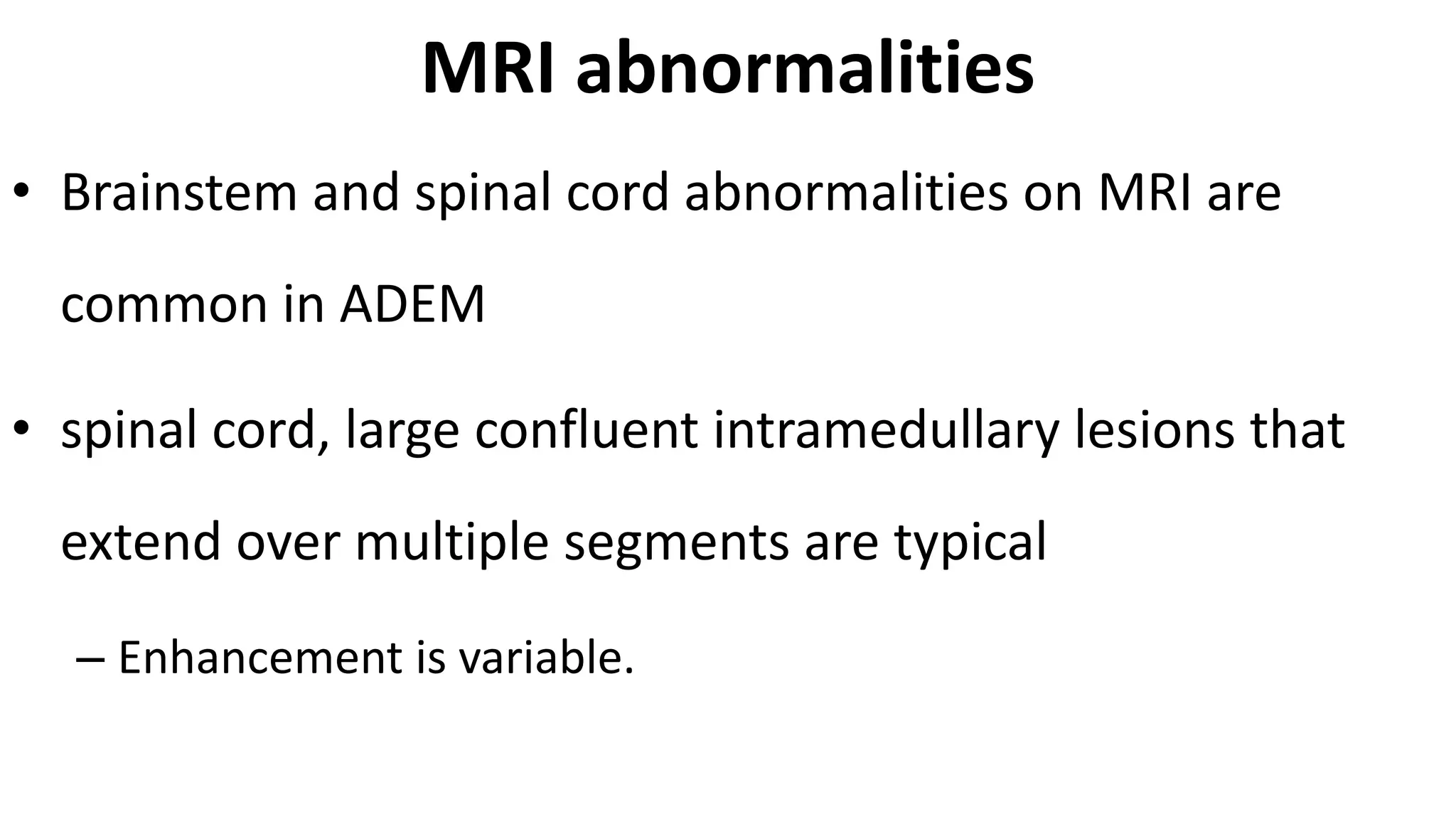 MRI abnormalities

• Brainstem and spinal cord abnormalities on MRI are common in ADEM

• spinal cord, large confluent intramedullary lesions that extend over multiple segments are typical

– Enhancement is variable.